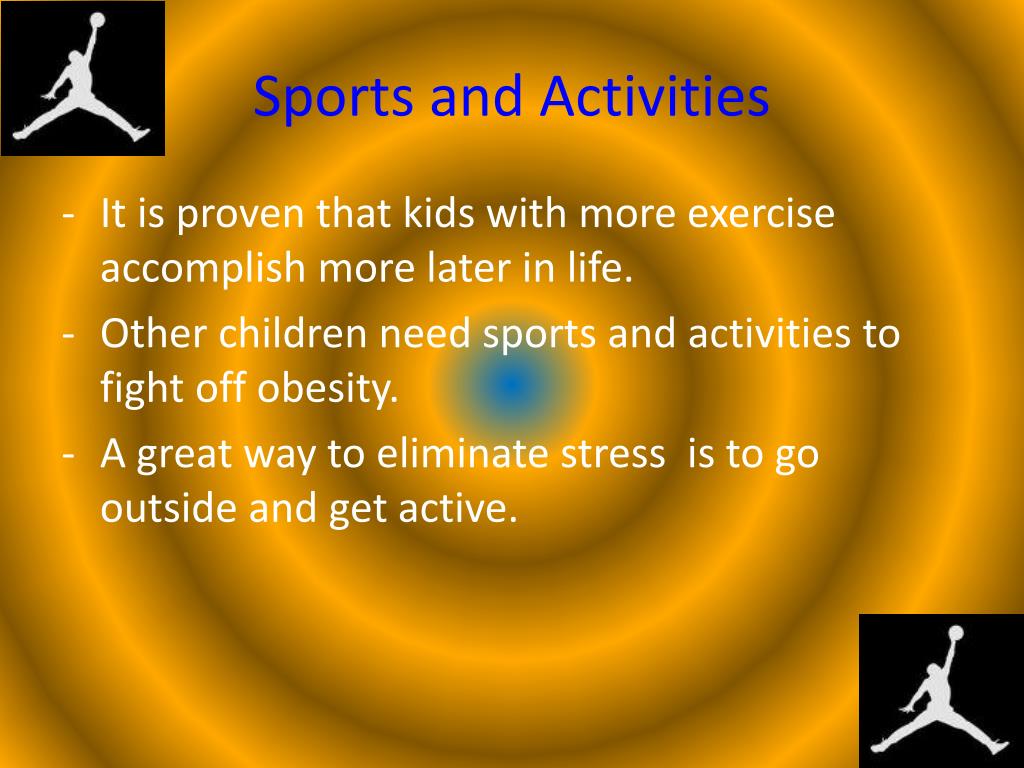 Sports and Activities

- It is proven that kids with more exercise accomplish more later in life.
- Other children need sports and activities to fight off obesity.
- A great way to eliminate stress is to go outside and get active.